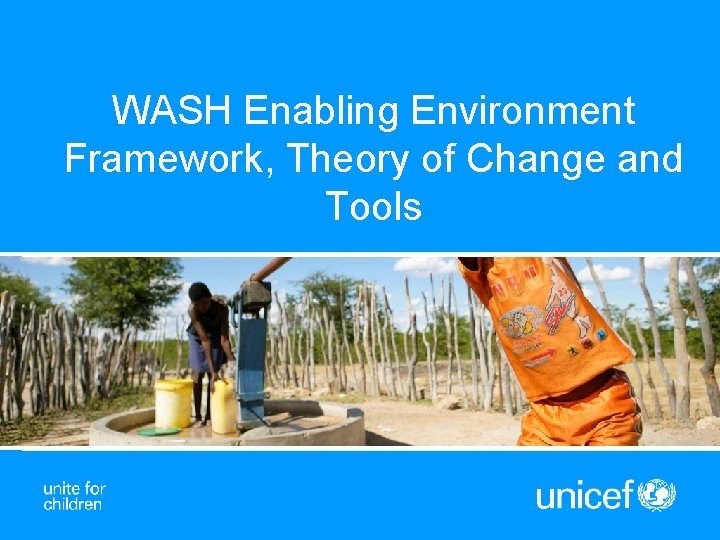 WASH Enabling Environment Framework, Theory of Change and Tools

unite for children

unicef